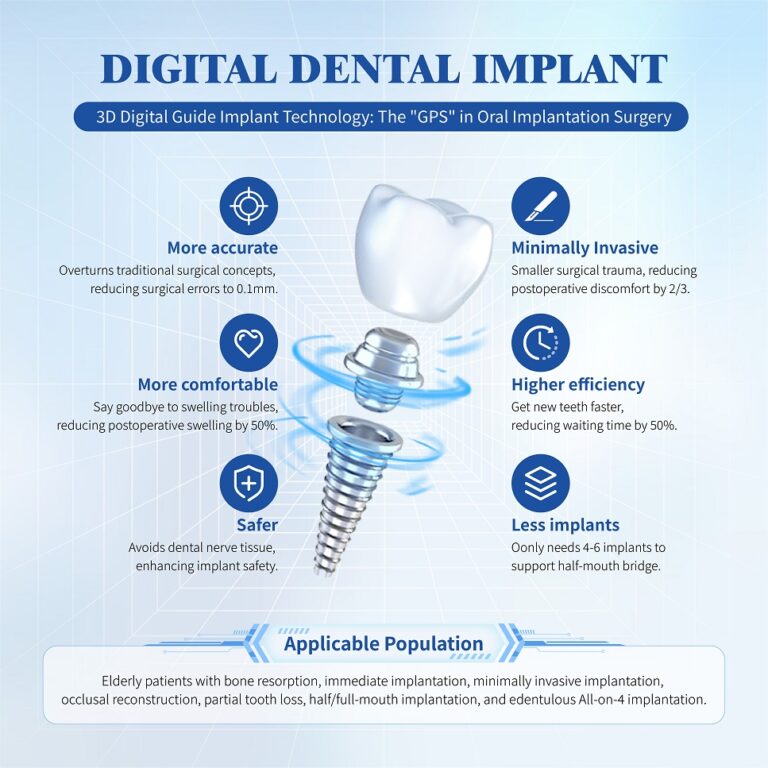 DIGITAL DENTAL IMPLANT

3D Digital Guide Implant Technology: The "GPS" in Oral Implantation Surgery

More accurate
Overturns traditional surgical concepts, reducing surgical errors to 0.1mm.

More comfortable
Say goodbye to swelling troubles, reducing postoperative swelling by 50%.

Safer
Avoids dental nerve tissue, enhancing implant safety.

Minimally Invasive
Smaller surgical trauma, reducing postoperative discomfort by 2/3.

Higher efficiency
Get new teeth faster, reducing waiting time by 50%.

Less implants
Oonly needs 4-6 implants to support half-mouth bridge.

Applicable Population

Elderly patients with bone resorption, immediate implantation, minimally invasive implantation, occlusal reconstruction, partial tooth loss, half/full-mouth implantation, and edentulous All-on-4 implantation.